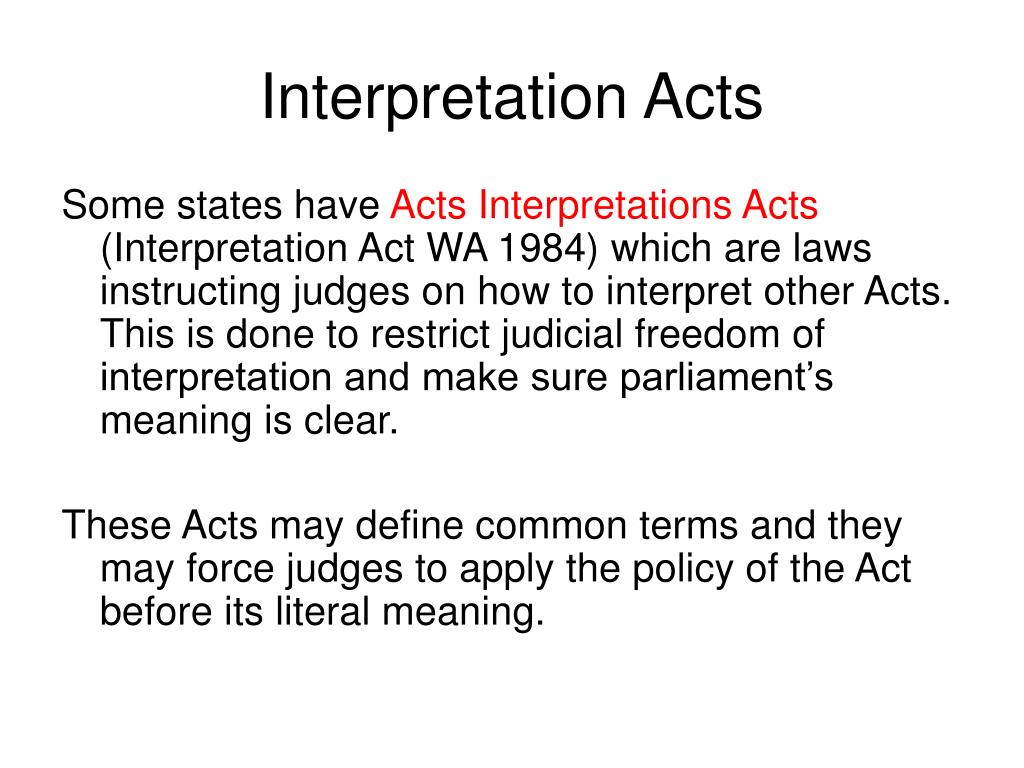 Interpretation Acts

Some states have Acts Interpretations Acts (Interpretation Act WA 1984) which are laws instructing judges on how to interpret other Acts. This is done to restrict judicial freedom of interpretation and make sure parliament’s meaning is clear.

These Acts may define common terms and they may force judges to apply the policy of the Act before its literal meaning.